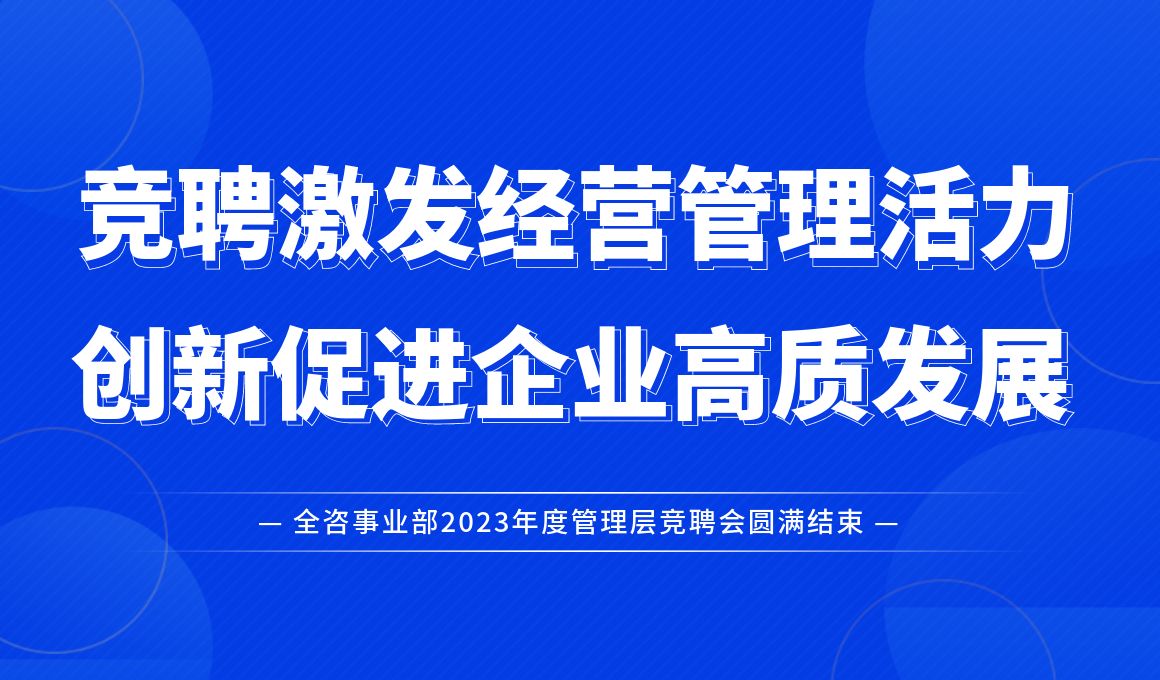 竞聘激发经营管理活力
创新促进企业高质发展

— 全咨事业部2023年度管理层竞聘会圆满结束 —